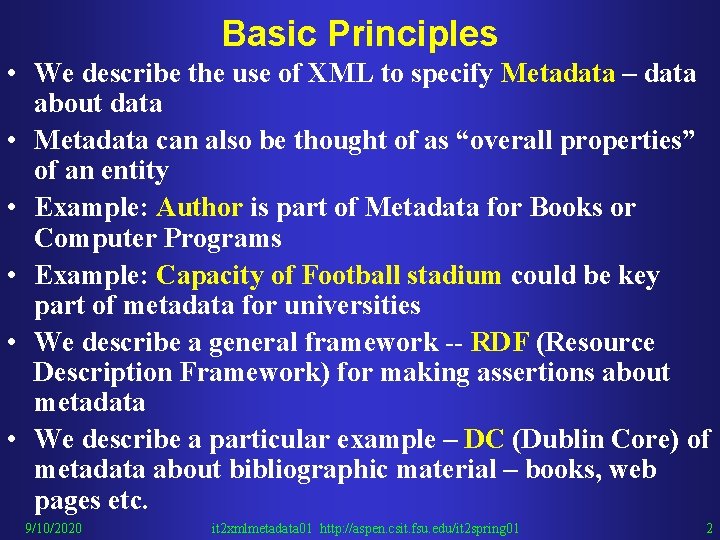 Basic Principles

• We describe the use of XML to specify Metadata – data about data
• Metadata can also be thought of as “overall properties” of an entity
• Example: Author is part of Metadata for Books or Computer Programs
• Example: Capacity of Football stadium could be key part of metadata for universities
• We describe a general framework -- RDF (Resource Description Framework) for making assertions about metadata
• We describe a particular example – DC (Dublin Core) of metadata about bibliographic material – books, web pages etc.

9/10/2020 it2xmlmetadata01 http://aspen.csit.fsu.edu/it2spring01 2